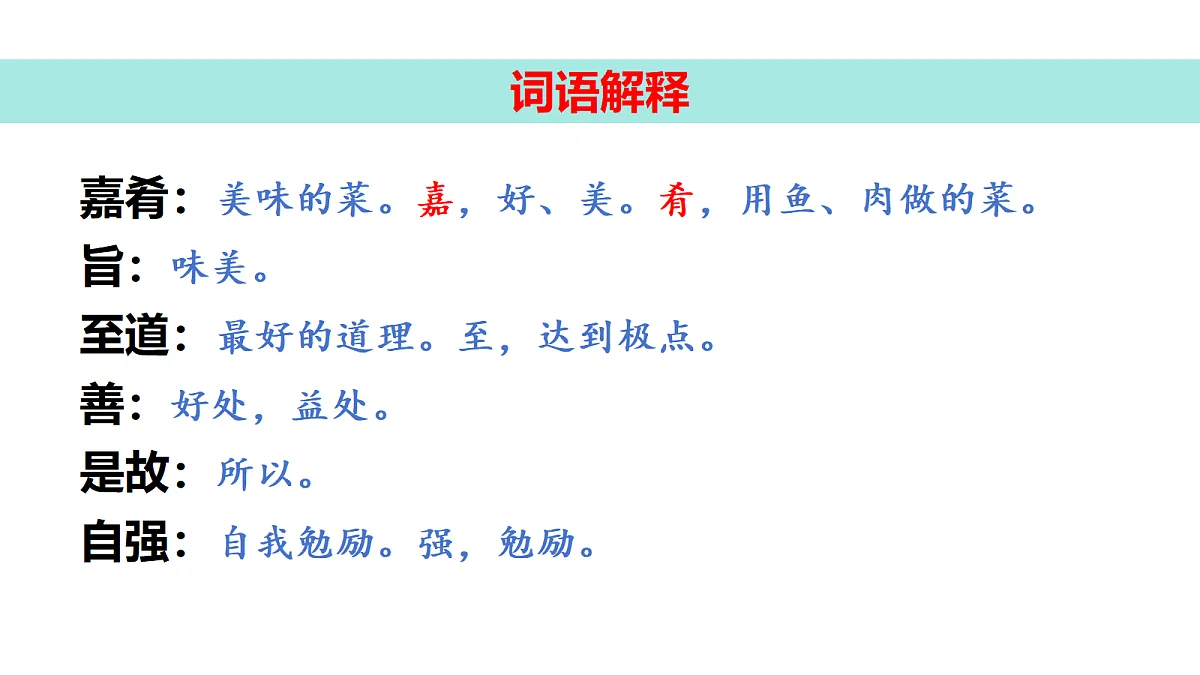 词语解释

嘉肴：美味的菜。嘉，好、美。肴，用鱼、肉做的菜。

旨：味美。

至道：最好的道理。至，达到极点。

善：好处，益处。

是故：所以。

自强：自我勉励。强，勉励。